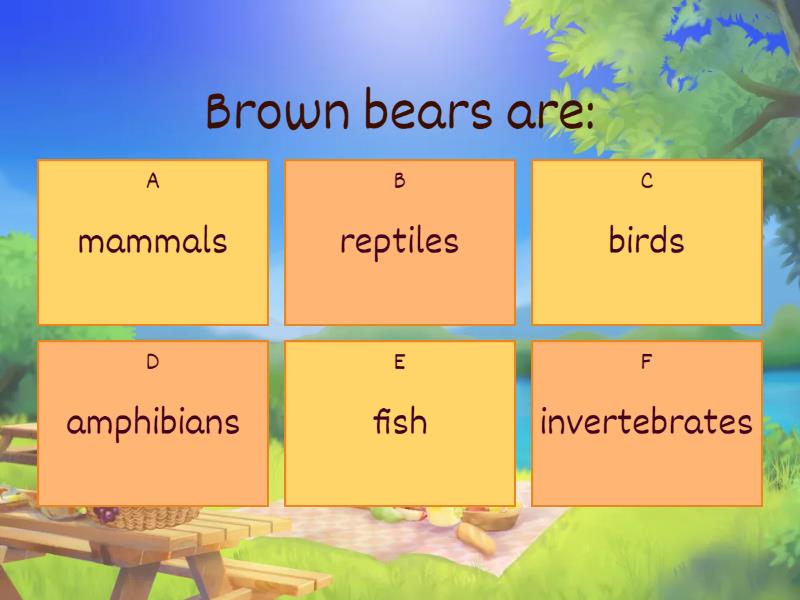 Brown bears are:

A
mammals

B
reptiles

C
birds

D
amphibians

E
fish

F
invertebrates